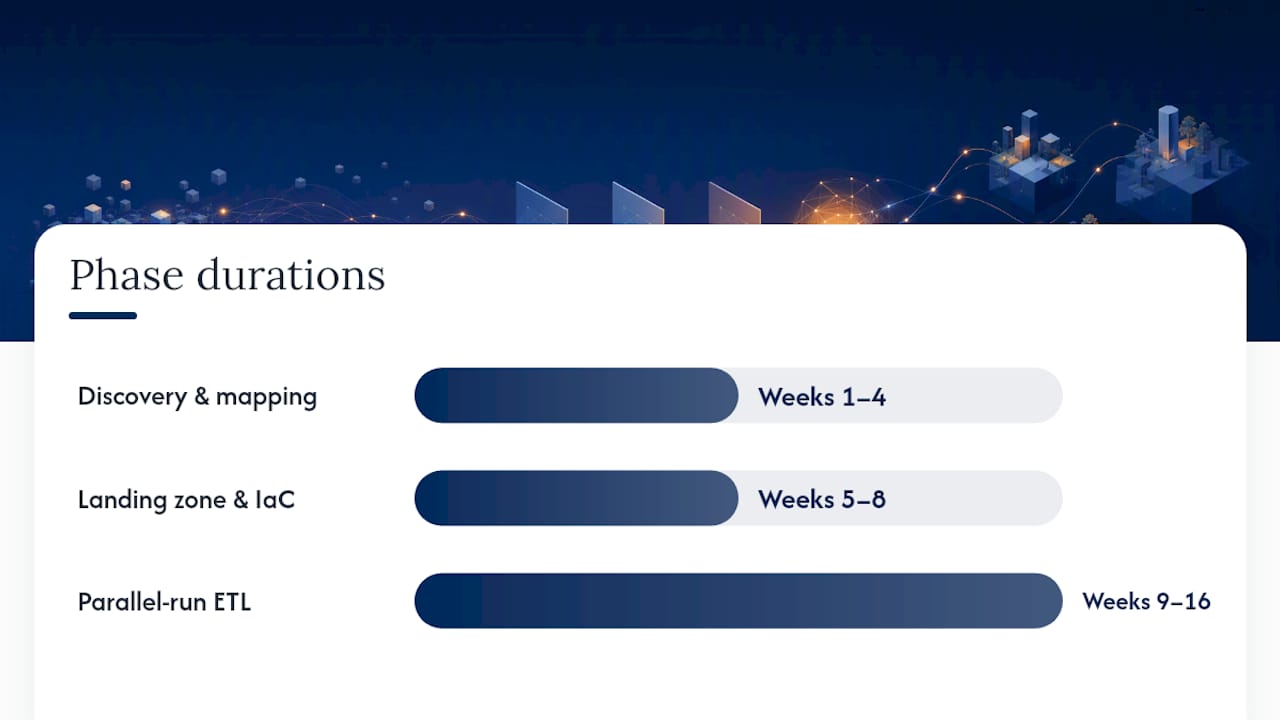 Phase durations

Discovery & mapping Weeks 1–4

Landing zone & IaC Weeks 5–8

Parallel-run ETL Weeks 9–16